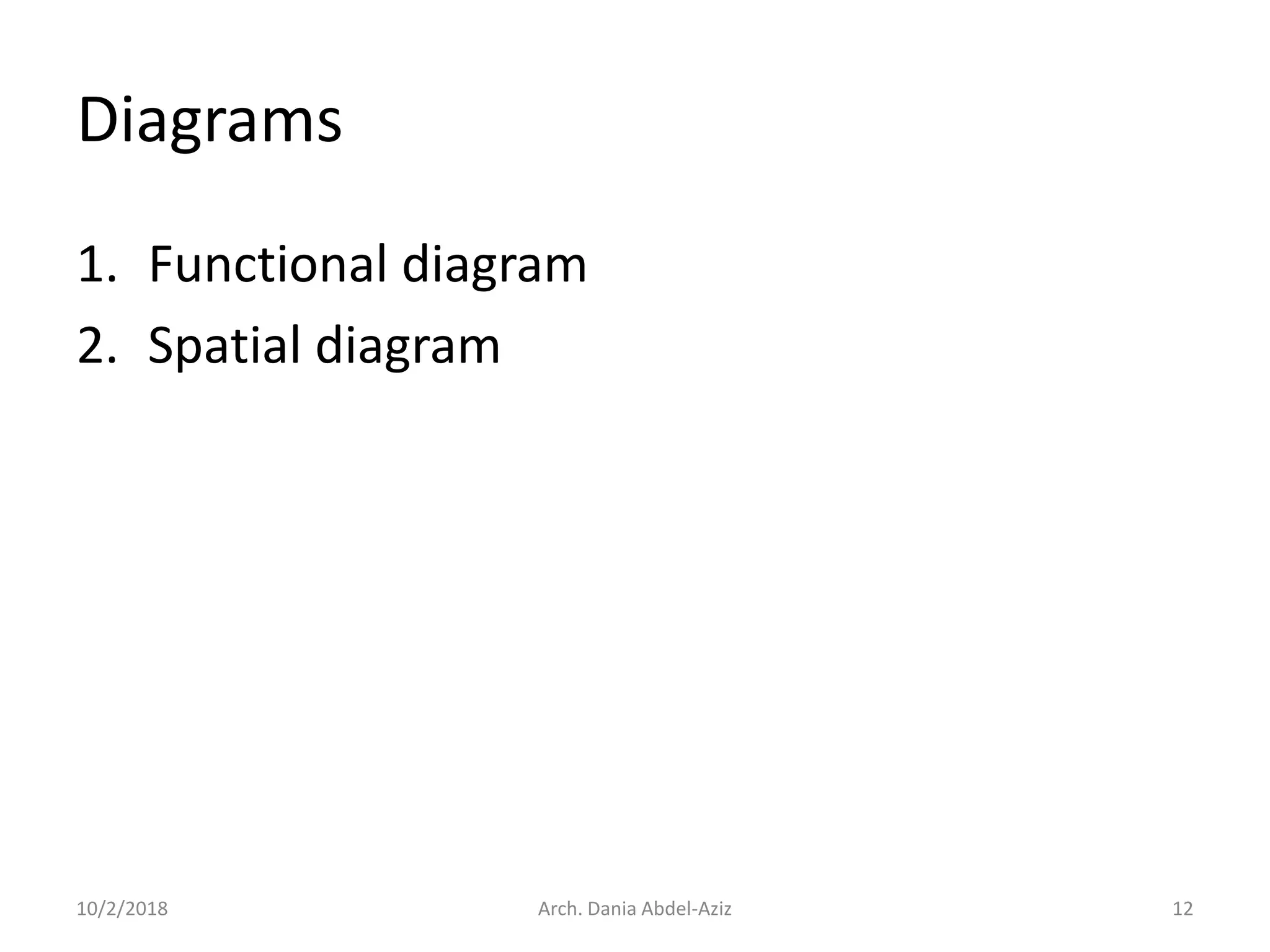 Diagrams

1. Functional diagram
2. Spatial diagram

10/2/2018
Arch. Dania Abdel-Aziz
12